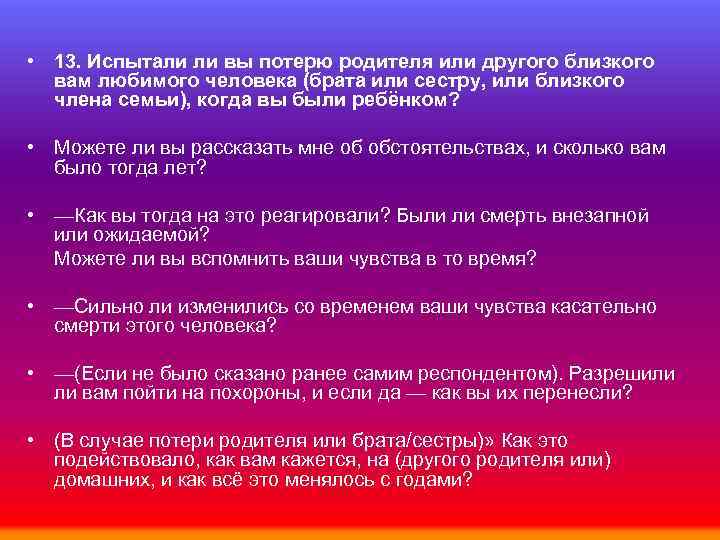 • 13. Испытали ли вы потерю родителя или другого близкого вам любимого человека (брата или сестру, или близкого члена семьи), когда вы были ребёнком?

• Можете ли вы рассказать мне об обстоятельствах, и сколько вам было тогда лет?

• —Как вы тогда на это реагировали? Были ли смерть внезапной или ожидаемой?
Можете ли вы вспомнить ваши чувства в то время?

• —Сильно ли изменились со временем ваши чувства касательно смерти этого человека?

• —(Если не было сказано ранее самим респондентом). Разрешили ли вам пойти на похороны, и если да — как вы их перенесли?

• (В случае потери родителя или брата/сестры)» Как это подействовало, как вам кажется, на (другого родителя или) домашних, и как всё это менялось с годами?